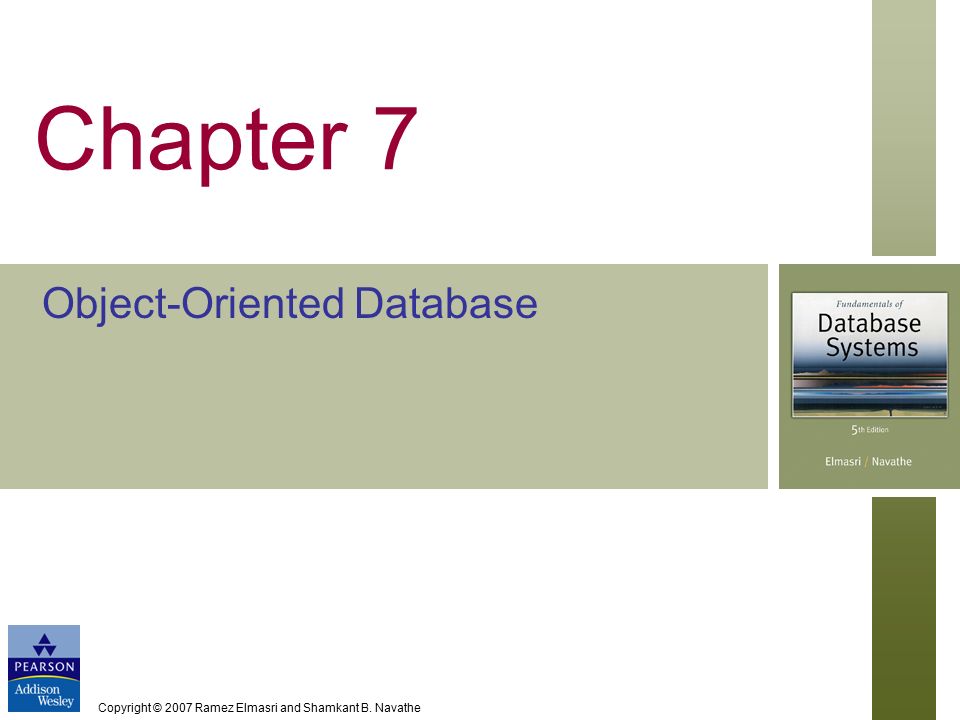 Chapter 7

Object-Oriented Database

Fundamentals of
Database Systems

5th Edition

Elmasri / Navathe

PEARSON
Addison Wesley

Copyright © 2007 Ramez Elmasri and Shamkant B. Navathe